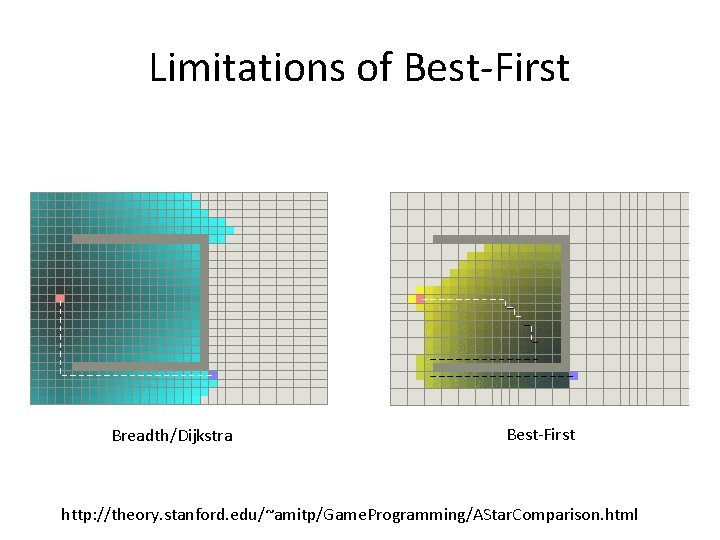 Limitations of Best-First

Breadth/Dijkstra

Best-First

http://theory.stanford.edu/~amitp/GameProgramming/AStarComparison.html